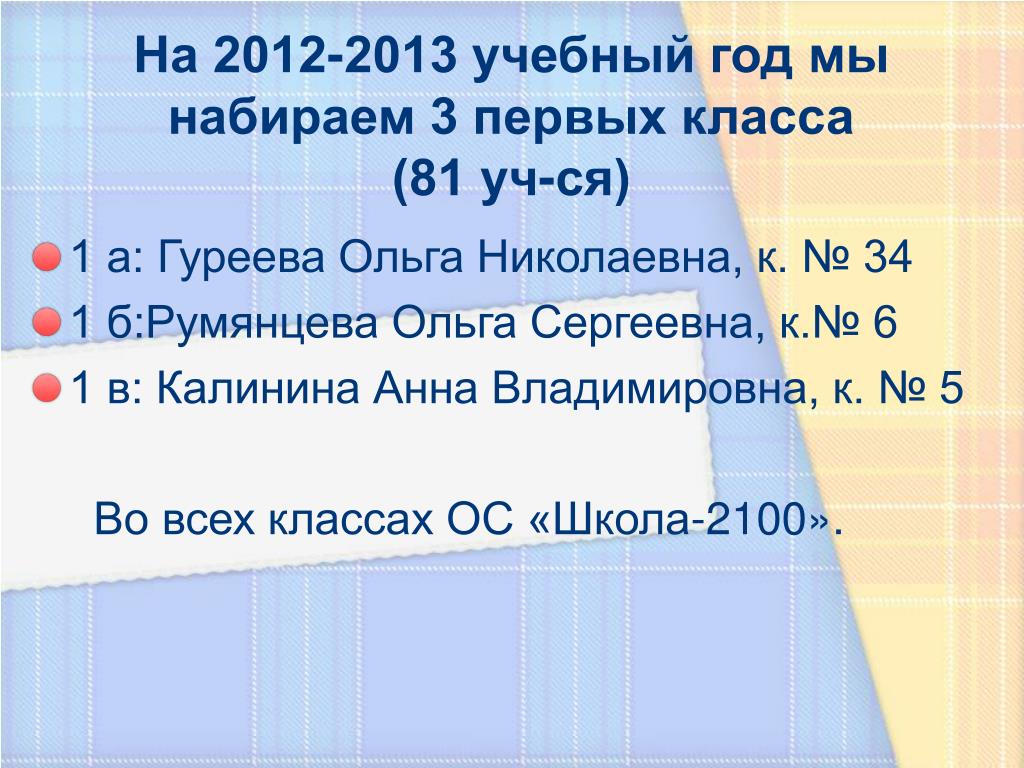 На 2012-2013 учебный год мы набираем 3 первых класса (81 уч-ся)

1 а: Гуреева Ольга Николаевна, к. № 34

1 б:Румянцева Ольга Сергеевна, к.№ 6

1 в: Калинина Анна Владимировна, к. № 5

Во всех классах ОС «Школа-2100».